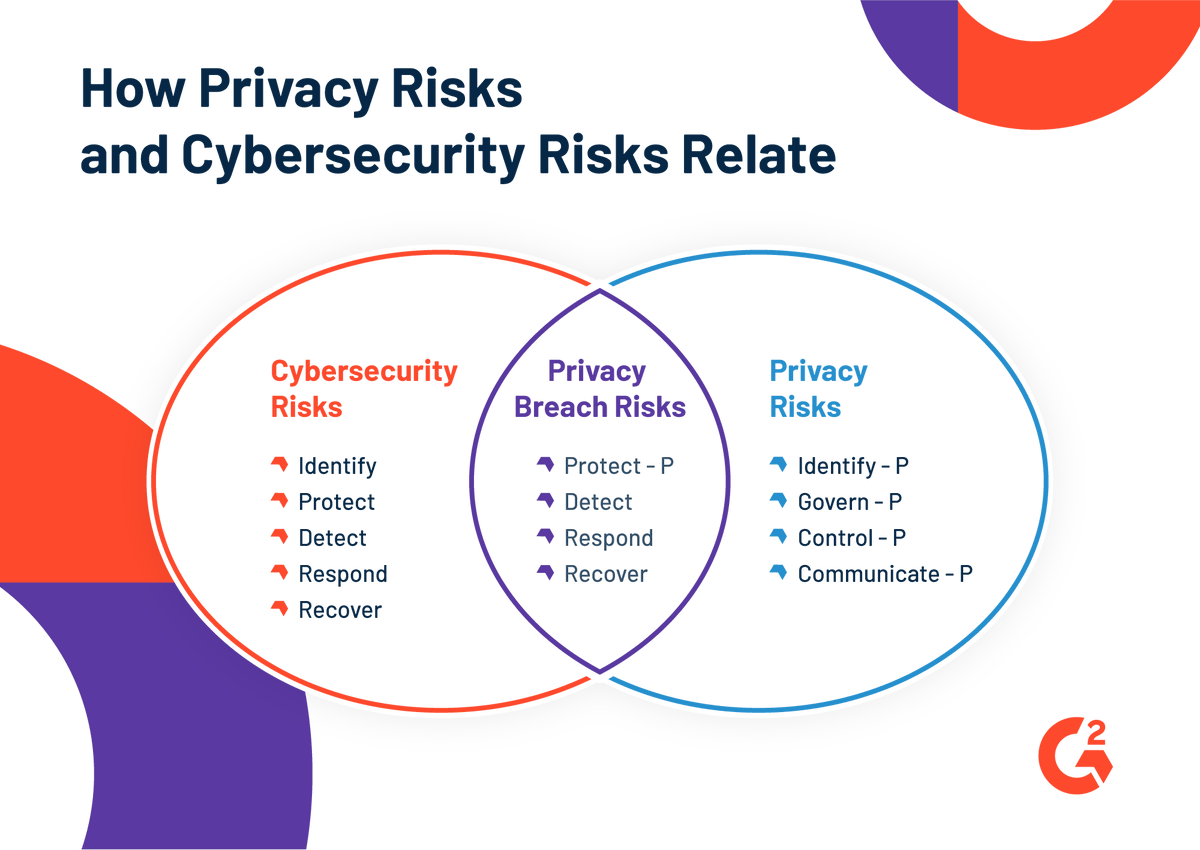 How Privacy Risks and Cybersecurity Risks Relate

Cybersecurity Risks

Identify
Protect
Detect
Respond
Recover

Privacy Breach Risks

Protect - P
Detect
Respond
Recover

Privacy Risks

Identify - P
Govern - P
Control - P
Communicate - P

G2